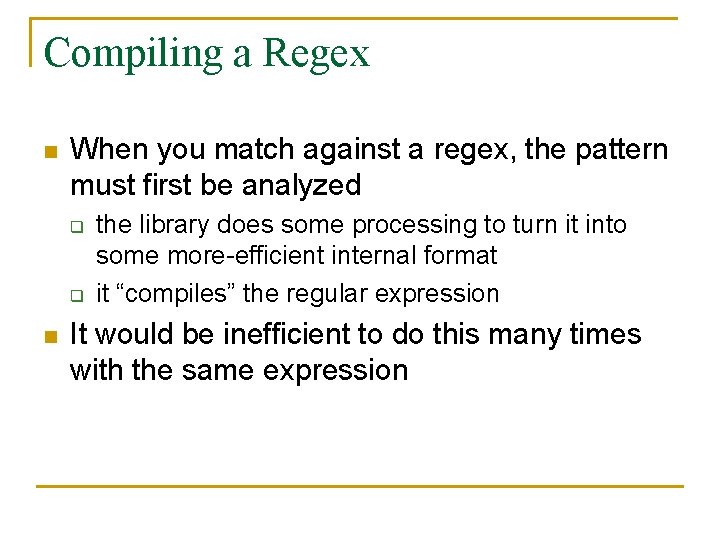 Compiling a Regex

When you match against a regex, the pattern must first be analyzed

the library does some processing to turn it into some more-efficient internal format

it “compiles” the regular expression

It would be inefficient to do this many times with the same expression